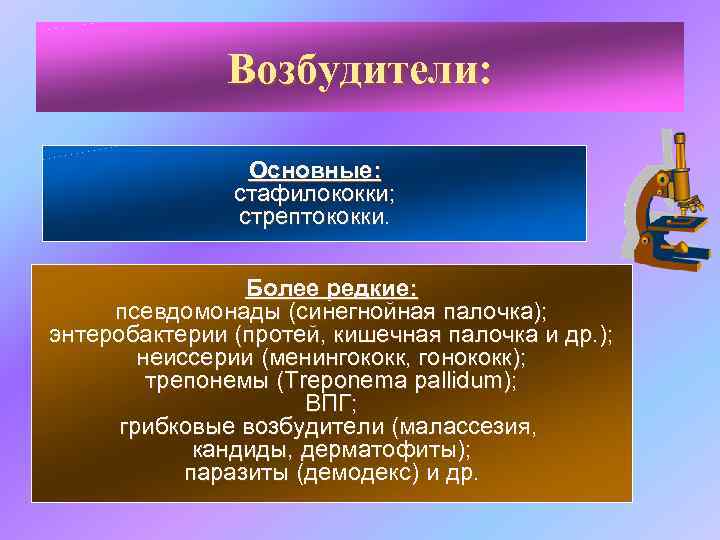 Возбудители:

Основные:
стафилококки;
стрептококки.

Более редкие:
псевдомонады (синегнойная палочка);
энтеробактерии (протей, кишечная палочка и др.);
неиссерии (менингококк, гонококк);
трепонемы (Treponema pallidum);
ВПГ;
грибковые возбудители (малассезия, кандиды, дерматофиты);
паразиты (демодекс) и др.